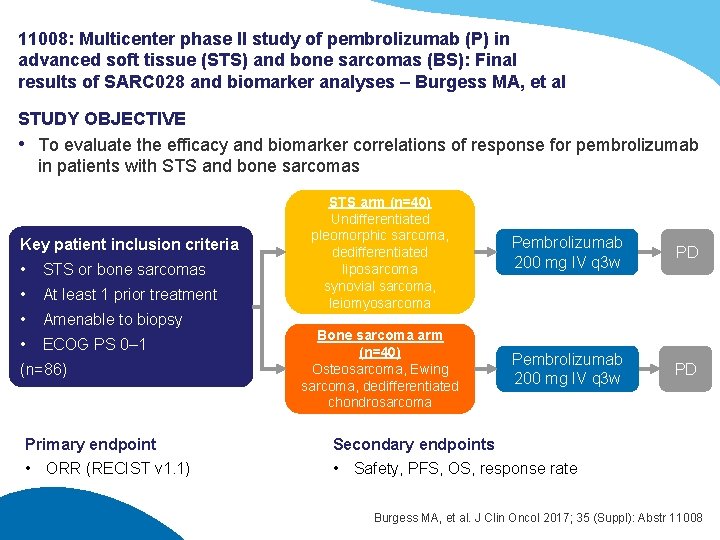 11008: Multicenter phase II study of pembrolizumab (P) in advanced soft tissue (STS) and bone sarcomas (BS): Final results of SARC028 and biomarker analyses – Burgess MA, et al

STUDY OBJECTIVE

• To evaluate the efficacy and biomarker correlations of response for pembrolizumab in patients with STS and bone sarcomas

Key patient inclusion criteria
• STS or bone sarcomas
• At least 1 prior treatment
• Amenable to biopsy
• ECOG PS 0–1
(n=86)

STS arm (n=40)
Undifferentiated pleomorphic sarcoma, dedifferentiated liposarcoma synovial sarcoma, leiomyosarcoma

Pembrolizumab 200 mg IV q3w

PD

Bone sarcoma arm (n=40)
Osteosarcoma, Ewing sarcoma, dedifferentiated chondrosarcoma

Pembrolizumab 200 mg IV q3w

PD

Primary endpoint
• ORR (RECIST v1.1)

Secondary endpoints
• Safety, PFS, OS, response rate

Burgess MA, et al. J Clin Oncol 2017; 35 (Suppl): Abstr 11008